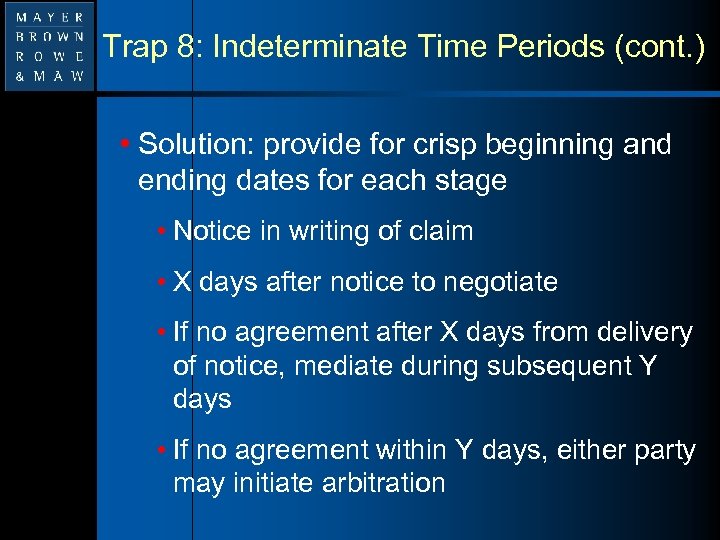 MAYER
BROWN
ROWE
& MAW

Trap 8: Indeterminate Time Periods (cont.)

• Solution: provide for crisp beginning and ending dates for each stage

• Notice in writing of claim

• X days after notice to negotiate

• If no agreement after X days from delivery of notice, mediate during subsequent Y days

• If no agreement within Y days, either party may initiate arbitration